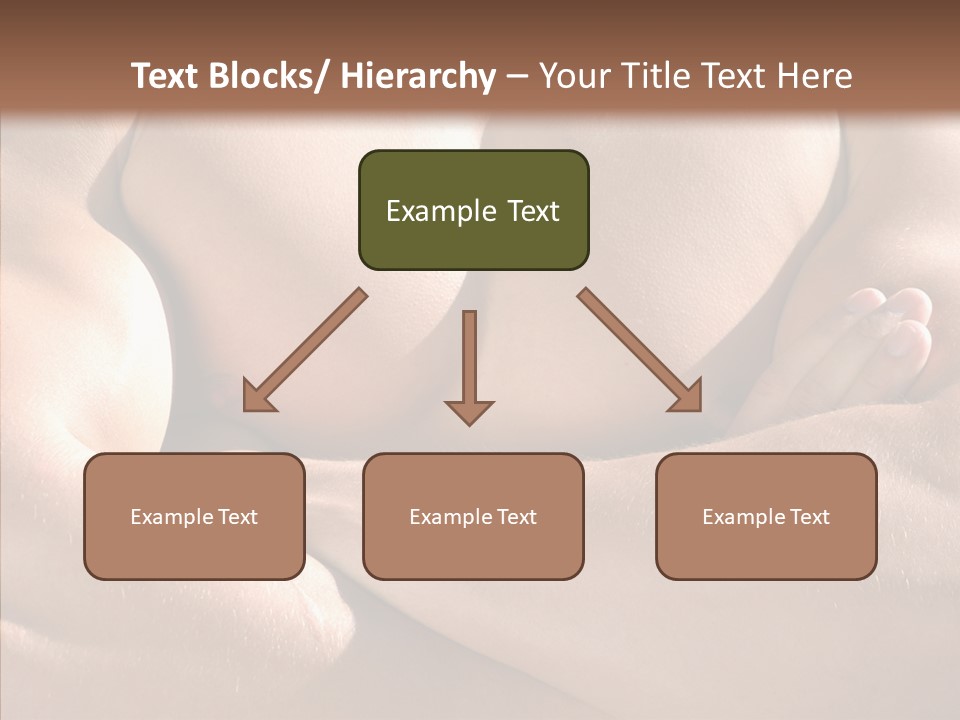 Text Blocks/ Hierarchy – Your Title Text Here

Example Text

Example Text

Example Text

Example Text